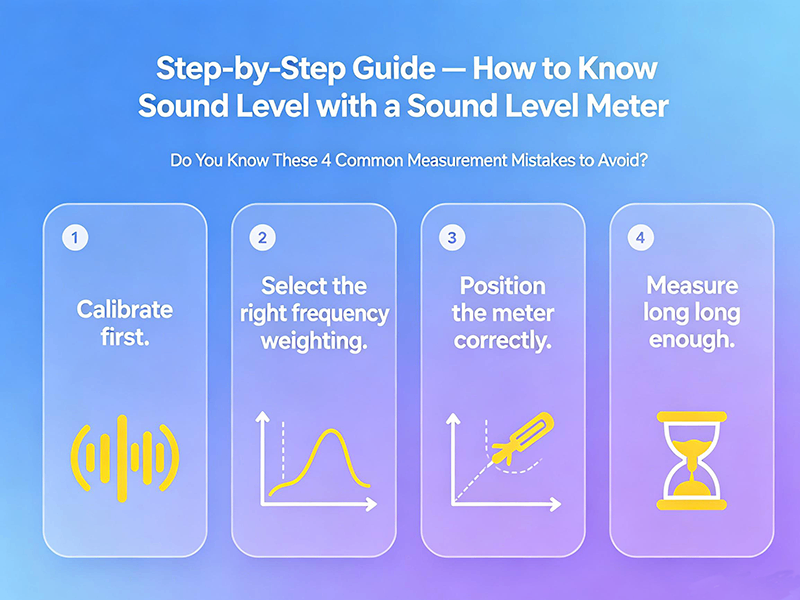 Step-by-Step Guide — How to Know Sound Level with a Sound Level Meter

Do You Know These 4 Common Measurement Mistakes to Avoid?

1
Calibrate first.

2
Select the right frequency weighting.

3
Position the meter correctly.

4
Measure long long enough.